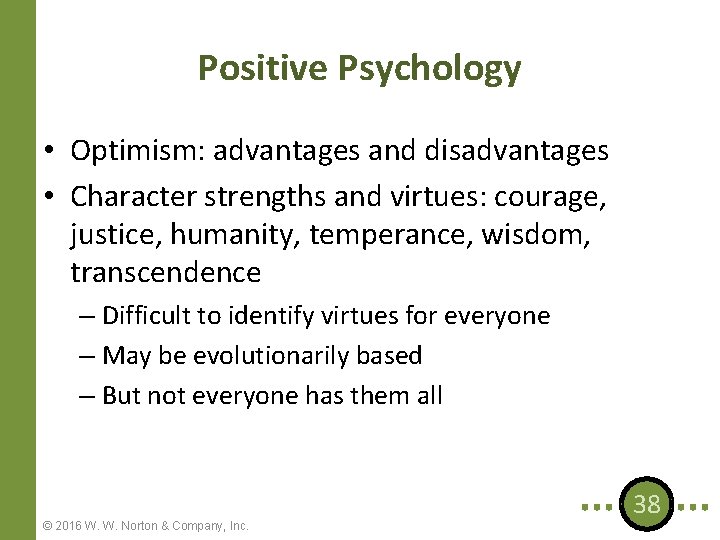 Positive Psychology

• Optimism: advantages and disadvantages
• Character strengths and virtues: courage, justice, humanity, temperance, wisdom, transcendence
– Difficult to identify virtues for everyone
– May be evolutionarily based
– But not everyone has them all

© 2016 W. W. Norton & Company, Inc.

38